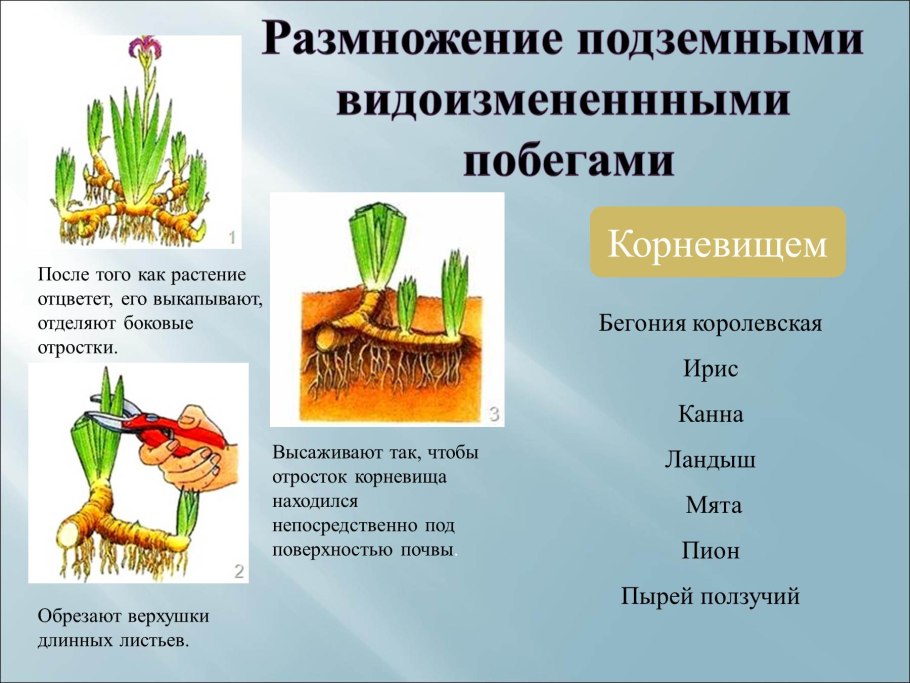 Размножение подземными видоизмененнными побегами

1

После того как растение отцветет, его выкапывают, отделяют боковые отростки.

2

Обрезают верхушки длинных листьев.

3

Высаживают так, чтобы отросток корневища находился непосредственно под поверхностью почвы.

Корневищем

Бегония королевская

Ирис

Канна

Ландыш

Мята

Пион

Пырей ползучий